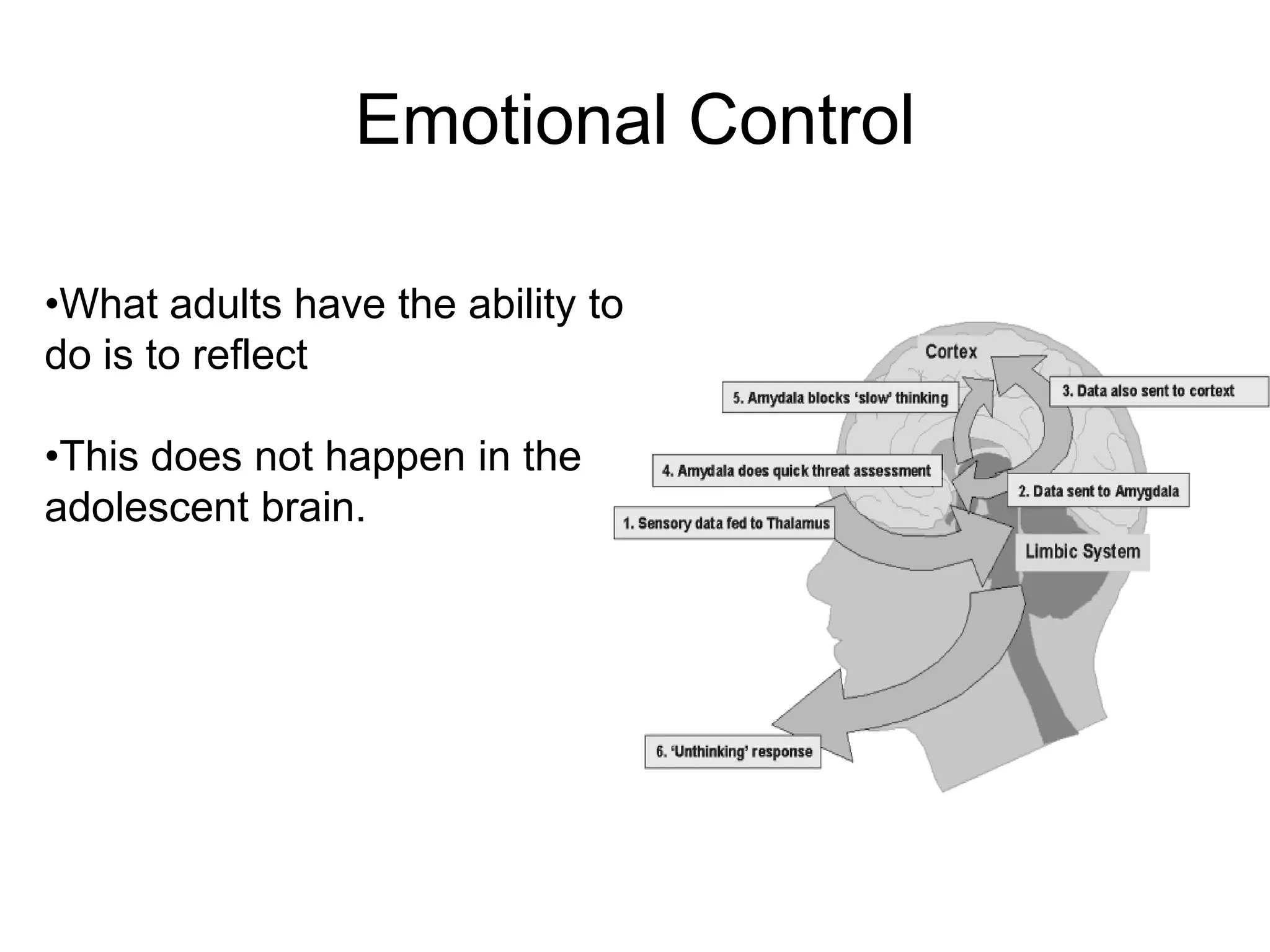 Emotional Control

•What adults have the ability to do is to reflect

•This does not happen in the adolescent brain.

Cortex

5. Amydala blocks 'slow' thinking

3. Data also sent to cortext

4. Amydala does quick threat assessment

2. Data sent to Amygdala

1. Sensory data fed to Thalamus

Limbic System

6. 'Unthinking' response